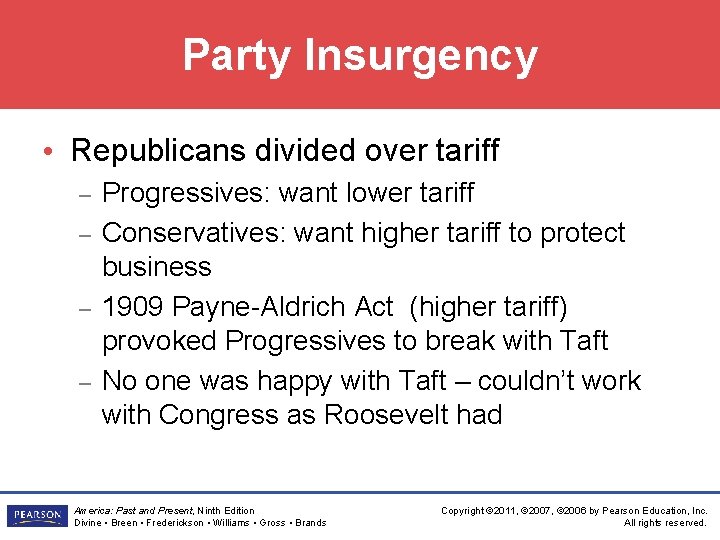 Party Insurgency

• Republicans divided over tariff
– Progressives: want lower tariff
– Conservatives: want higher tariff to protect business
– 1909 Payne-Aldrich Act (higher tariff) provoked Progressives to break with Taft
– No one was happy with Taft – couldn't work with Congress as Roosevelt had

PEARSON

America: Past and Present, Ninth Edition
Divine • Breen • Frederickson • Williams • Gross • Brands

Copyright ©2011, ©2007, ©2006 by Pearson Education, Inc.
All rights reserved.